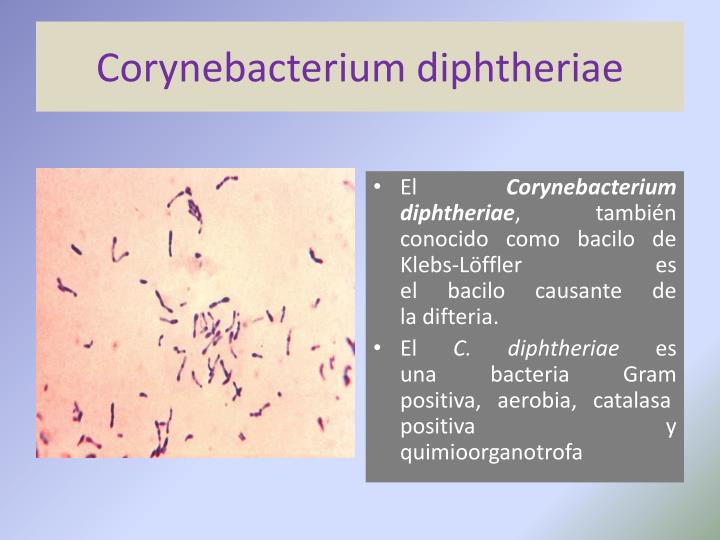 Corynebacterium diphtheriae

• El Corynebacterium diphtheriae, también conocido como bacilo de Klebs-Löffler es el bacilo causante de la difteria.
• El C. diphtheriae es una bacteria Gram positiva, aerobia, catalasa positiva y quimioorganotrofa